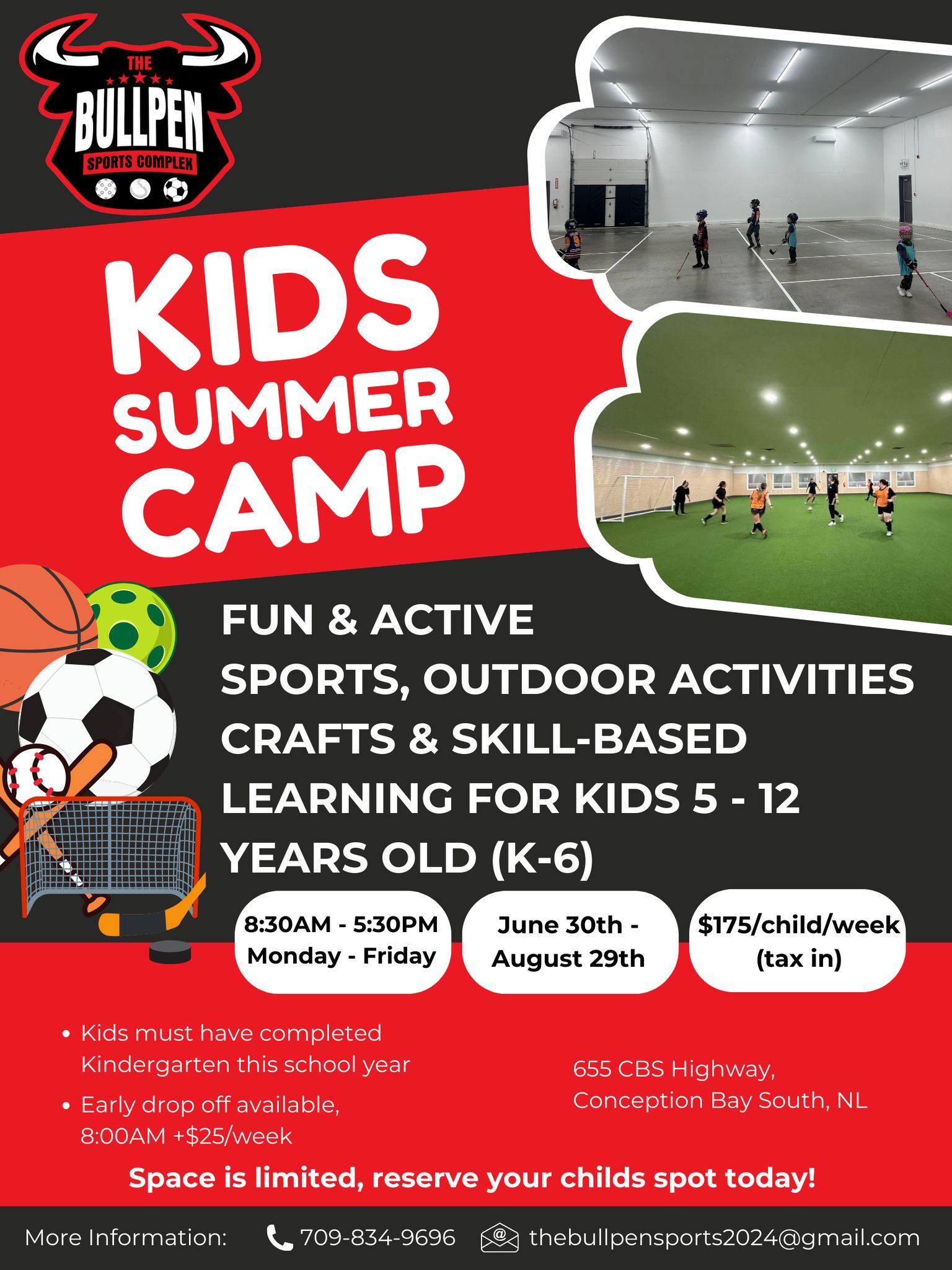 THE
BULLPEN
SPORTS COMPLEX

KIDS
SUMMER
CAMP

FUN & ACTIVE
SPORTS, OUTDOOR ACTIVITIES
CRAFTS & SKILL-BASED
LEARNING FOR KIDS 5 - 12
YEARS OLD (K-6)

8:30AM - 5:30PM
Monday - Friday

June 30th -
August 29th

$175/child/week
(tax in)

• Kids must have completed Kindergarten this school year

• Early drop off available, 8:00AM +$25/week

655 CBS Highway,
Conception Bay South, NL

Space is limited, reserve your childs spot today!

More Information: 709-834-9696 thebullpensports2024@gmail.com